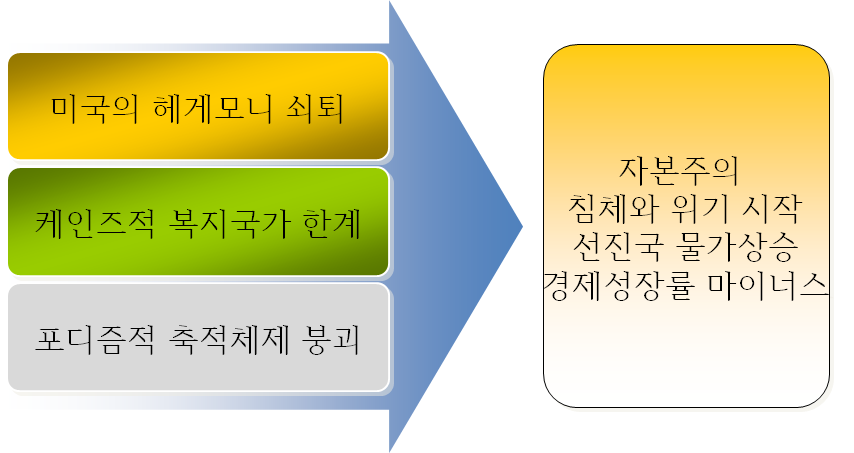 미국의 헤게모니 쇠퇴

케인즈적 복지국가 한계

포디즘적 축적체제 붕괴

자본주의
침체와 위기 시작
선진국 물가상승
경제성장률 마이너스